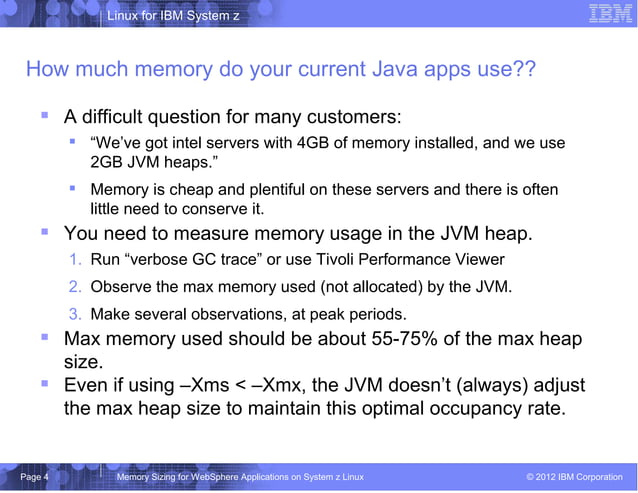 Linux for IBM System z

IBM

How much memory do your current Java apps use??

▪ A difficult question for many customers:

▪ “We’ve got intel servers with 4GB of memory installed, and we use 2GB JVM heaps.”

▪ Memory is cheap and plentiful on these servers and there is often little need to conserve it.

▪ You need to measure memory usage in the JVM heap.

1. Run “verbose GC trace” or use Tivoli Performance Viewer

2. Observe the max memory used (not allocated) by the JVM.

3. Make several observations, at peak periods.

▪ Max memory used should be about 55-75% of the max heap size.

▪ Even if using –Xms < –Xmx, the JVM doesn’t (always) adjust the max heap size to maintain this optimal occupancy rate.

Page 4

Memory Sizing for WebSphere Applications on System z Linux

© 2012 IBM Corporation